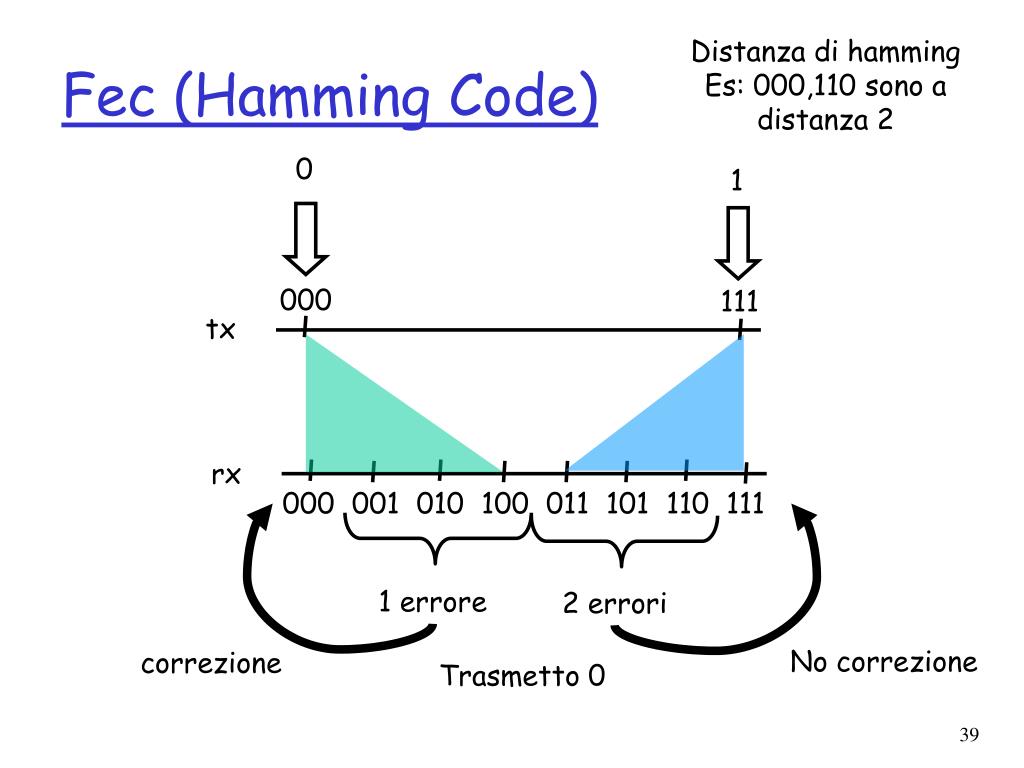 Fec (Hamming Code)

Distanza di hamming
Es: 000,110 sono a distanza 2

0

1

000

111

tx

rx

000 001 010 100 011 101 110 111

1 errore

2 errori

correzione

Trasmetto 0

No correzione

39